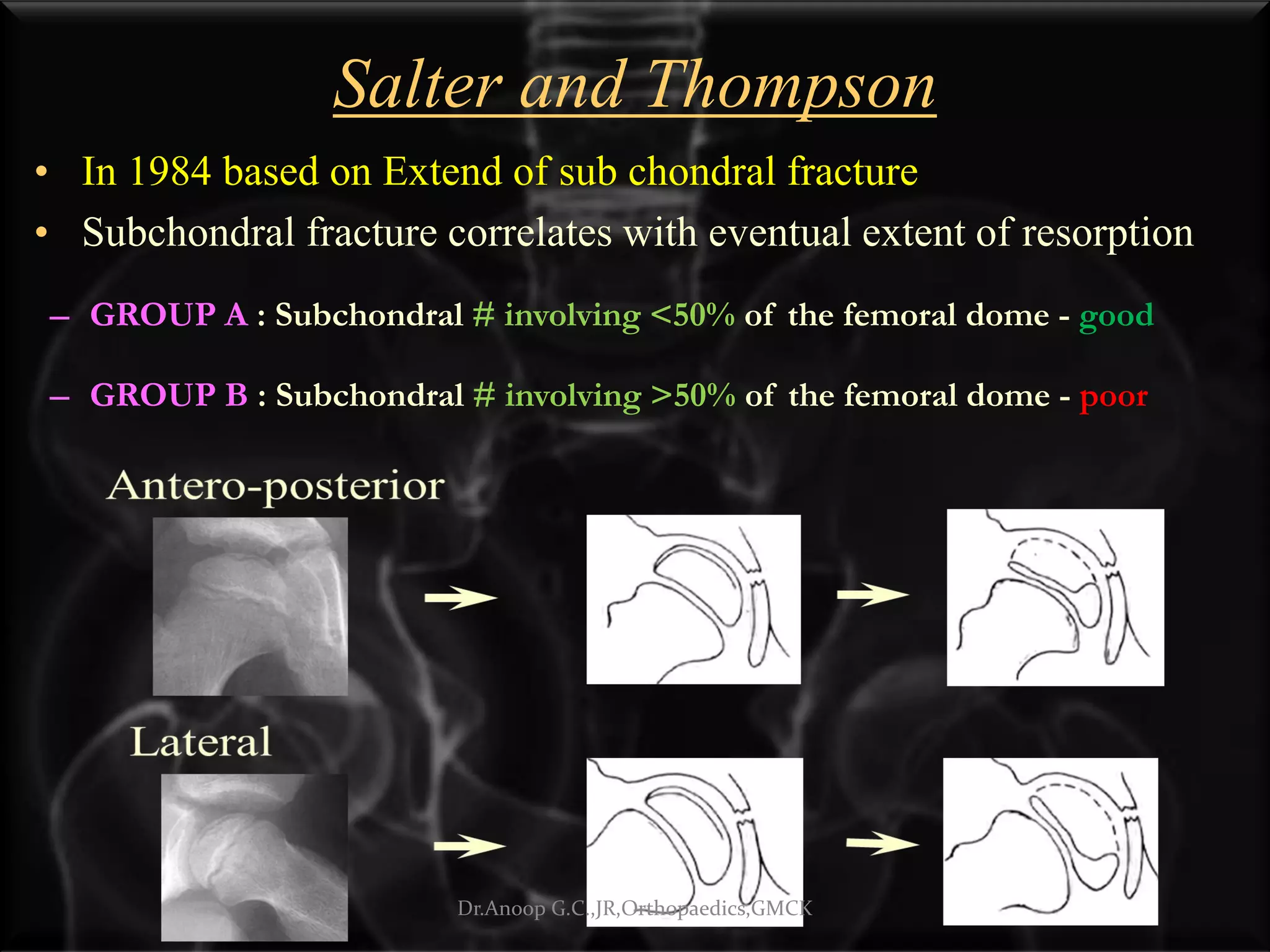 Salter and Thompson

• In 1984 based on Extend of sub chondral fracture

• Subchondral fracture correlates with eventual extent of resorption

– GROUP A : Subchondral # involving <50% of the femoral dome - good

– GROUP B : Subchondral # involving >50% of the femoral dome - poor

Antero-posterior

Lateral

Dr.Anoop G.C.,JR,Orthopaedics,GMCK